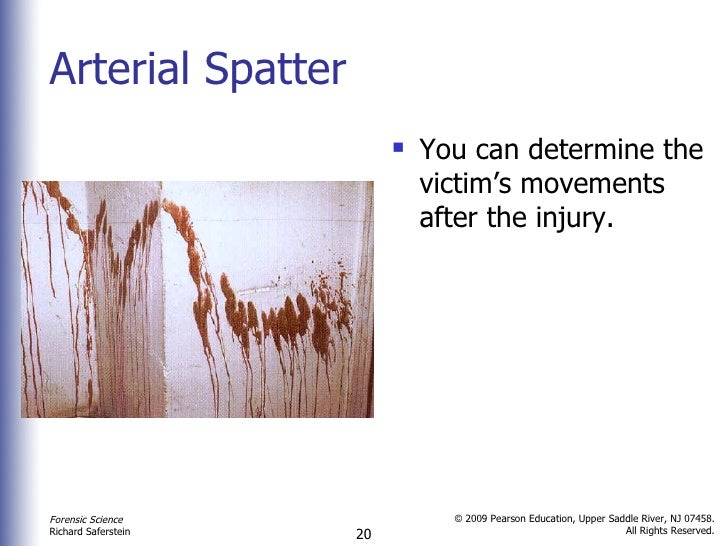 Arterial Spatter

▪ You can determine the victim's movements after the injury.

Forensic Science
Richard Saferstein

20

© 2009 Pearson Education, Upper Saddle River, NJ 07458.
All Rights Reserved.